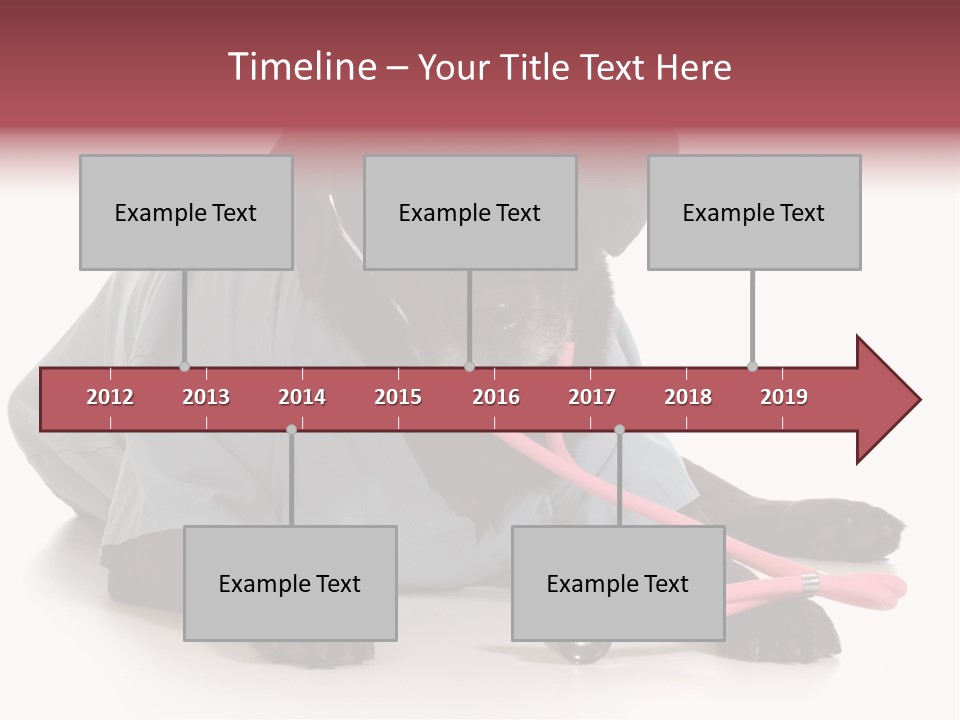 Timeline – Your Title Text Here

Example Text

Example Text

Example Text

2012 2013 2014 2015 2016 2017 2018 2019

Example Text

Example Text